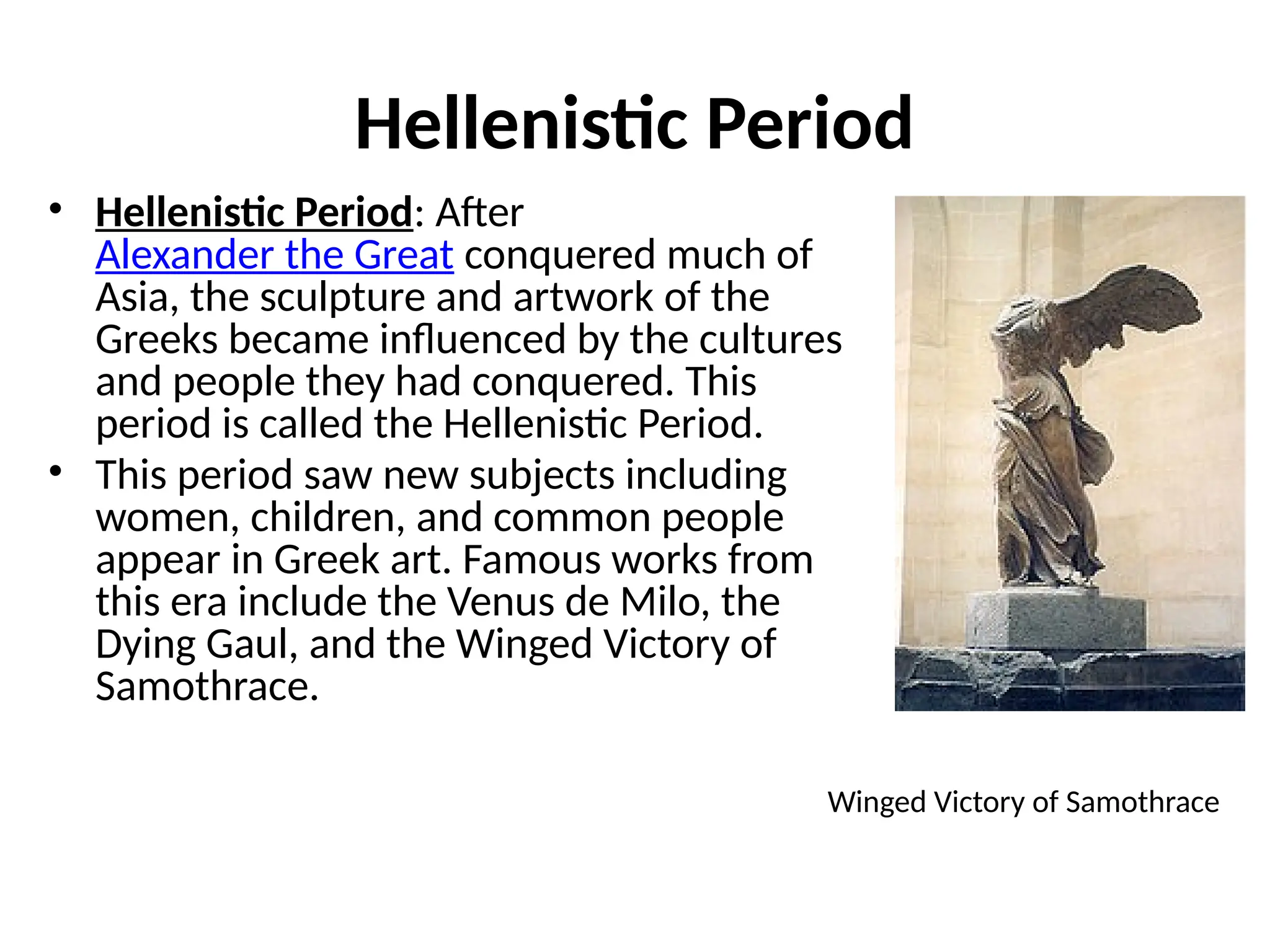 Hellenistic Period

• Hellenistic Period: After Alexander the Great conquered much of Asia, the sculpture and artwork of the Greeks became influenced by the cultures and people they had conquered. This period is called the Hellenistic Period.

• This period saw new subjects including women, children, and common people appear in Greek art. Famous works from this era include the Venus de Milo, the Dying Gaul, and the Winged Victory of Samothrace.

Winged Victory of Samothrace